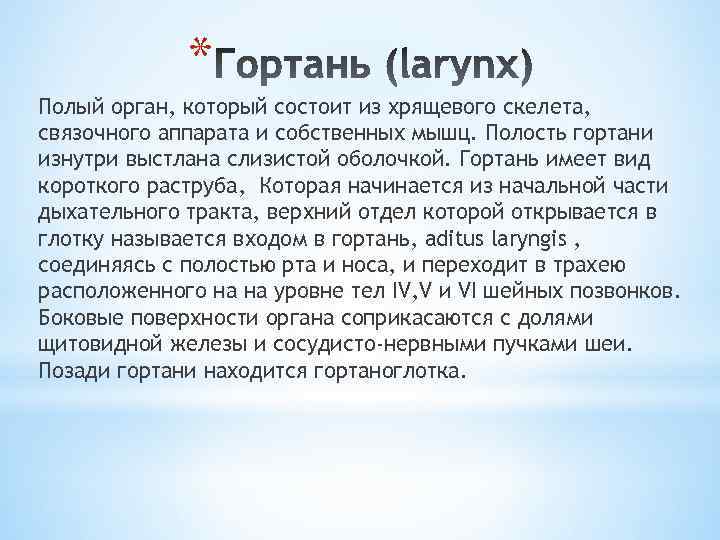 *Гортань (larynx)

Полый орган, который состоит из хрящевого скелета, связочного аппарата и собственных мышц. Полость гортани изнутри выстлана слизистой оболочкой. Гортань имеет вид короткого раструба,  Которая начинается из начальной части дыхательного тракта, верхний отдел которой открывается в глотку называется входом в гортань, aditus laryngis , соединяясь с полостью рта и носа, и переходит в трахею расположенного на на уровне тел IV,V и VI шейных позвонков. Боковые поверхности органа соприкасаются с долями щитовидной железы и сосудисто-нервными пучками шеи. Позади гортани находится гортаноглотка.